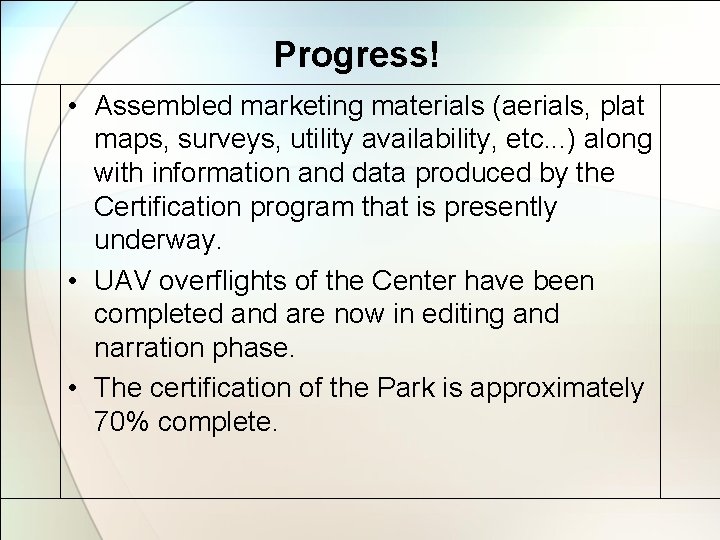 Progress!

• Assembled marketing materials (aerials, plat maps, surveys, utility availability, etc...) along with information and data produced by the Certification program that is presently underway.

• UAV overflights of the Center have been completed and are now in editing and narration phase.

• The certification of the Park is approximately 70% complete.